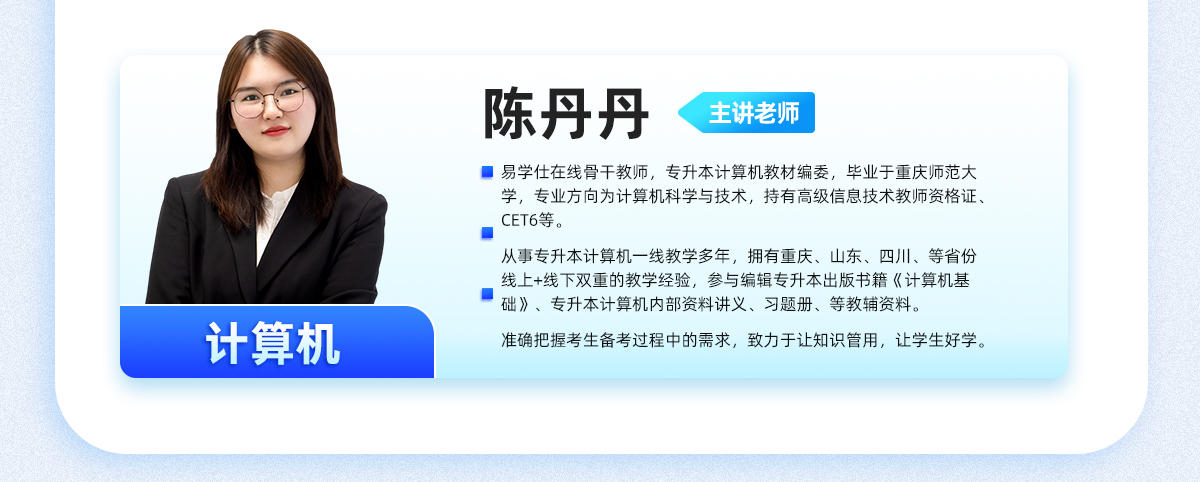 陈丹丹

主讲老师

易学仕在线骨干教师，专升本计算机教材编委，毕业于重庆师范大学，专业方向为计算机科学与技术，持有高级信息技术教师资格证、CET6等。

从事专升本计算机一线教学多年，拥有重庆、山东、四川、等省份线上+线下双重的教学经验，参与编辑专升本出版书籍《计算机基础》、专升本计算机内部资料讲义、习题册、等教辅资料。

准确把握考生备考过程中的需求，致力于让知识管用，让学生好学。

计算机